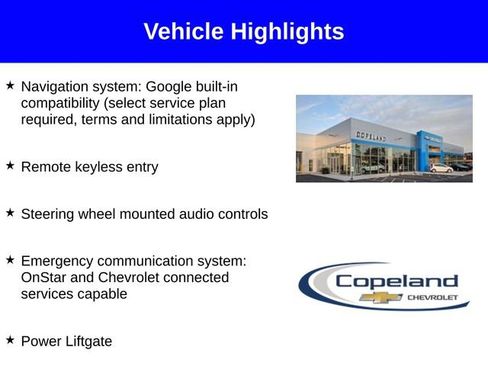 Vehicle Highlights

★ Navigation system: Google built-in compatibility (select service plan required, terms and limitations apply)

★ Remote keyless entry

★ Steering wheel mounted audio controls

★ Emergency communication system: OnStar and Chevrolet connected services capable

★ Power Liftgate

COPELAND

Copeland
CHEVROLET